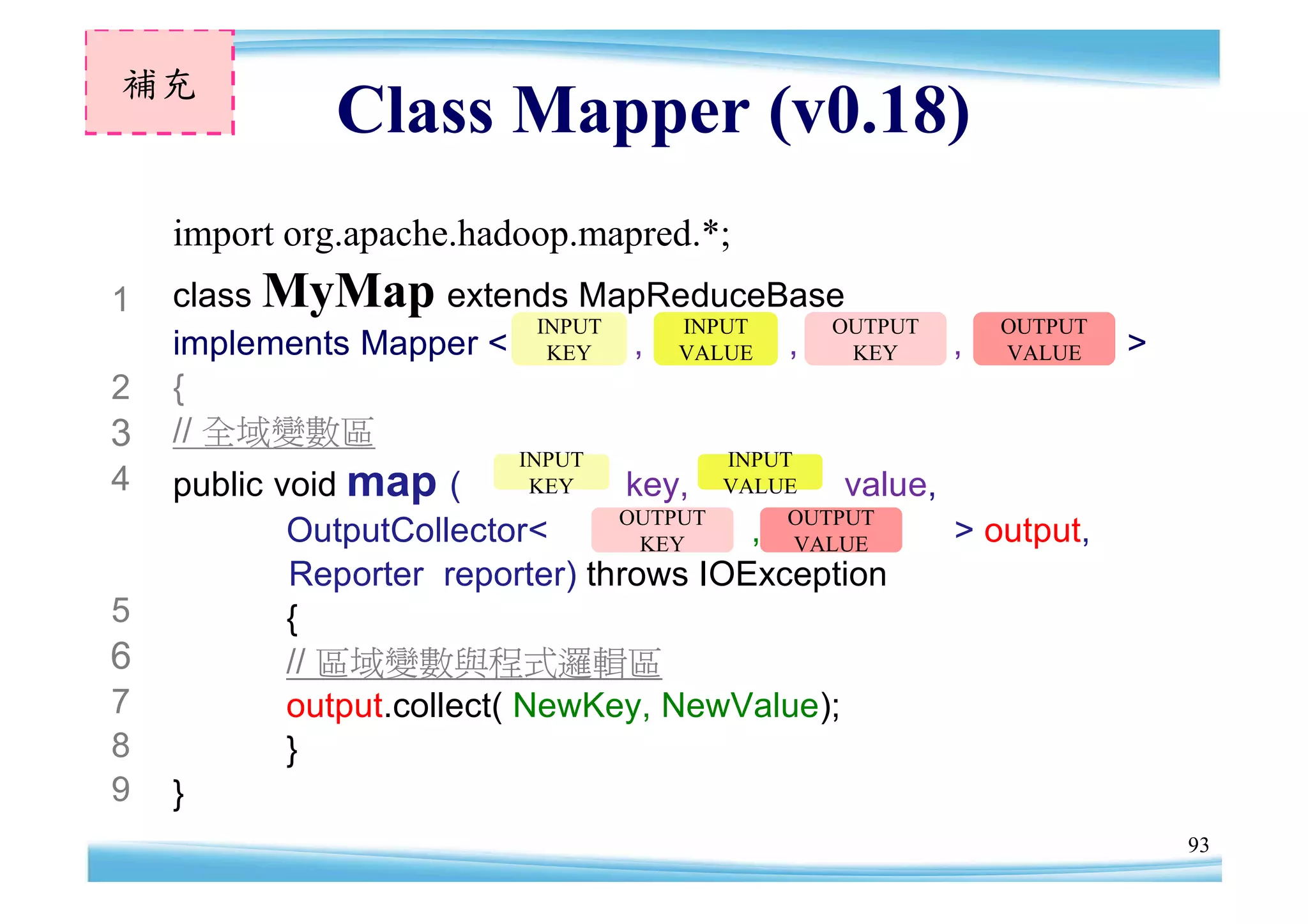 補充

Class Mapper (v0.18)

import org.apache.hadoop.mapred.*;

1 class MyMap extends MapReduceBase
implements Mapper < INPUT KEY , INPUT VALUE , OUTPUT KEY , OUTPUT VALUE >

2 {

3 // 全域變數區

4 public void map ( INPUT KEY key, INPUT VALUE value,
OutputCollector< OUTPUT KEY , OUTPUT VALUE > output,
Reporter reporter) throws IOException

5 {

6 // 區域變數與程式邏輯區

7 output.collect( NewKey, NewValue);

8 }

9 }

93